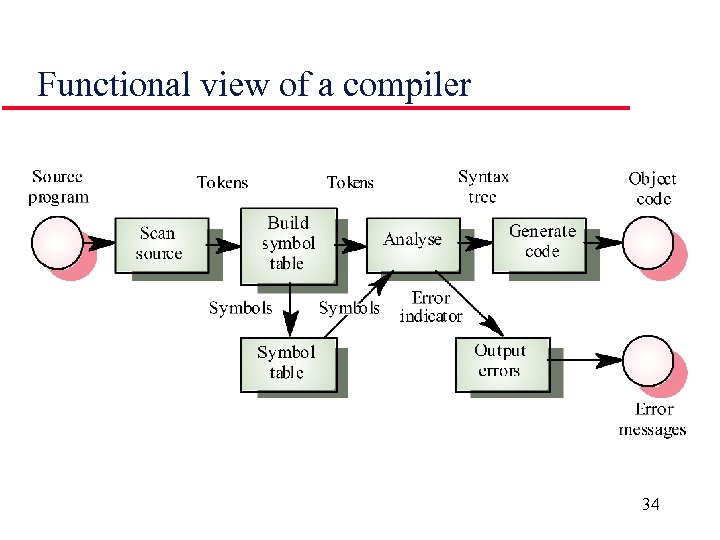 Functional view of a compiler

Source program

Tokens

Tokens

Syntax tree

Object code

Scan source

Build symbol table

Analyse

Generate code

Symbols

Symbols

Error indicator

Symbol table

Output errors

Error messages

34